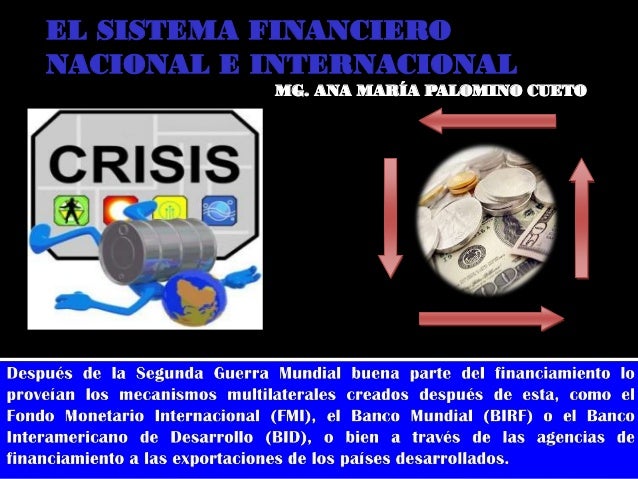 EL SISTEMA FINANCIERO NACIONAL E INTERNACIONAL

MG. ANA MARÍA PALOMINO CUETO

CRISIS

Después de la Segunda Guerra Mundial buena parte del financiamiento lo proveían los mecanismos multilaterales creados después de esta, como el Fondo Monetario Internacional (FMI), el Banco Mundial (BIRF) o el Banco Interamericano de Desarrollo (BID), o bien a través de las agencias de financiamiento a las exportaciones de los países desarrollados.